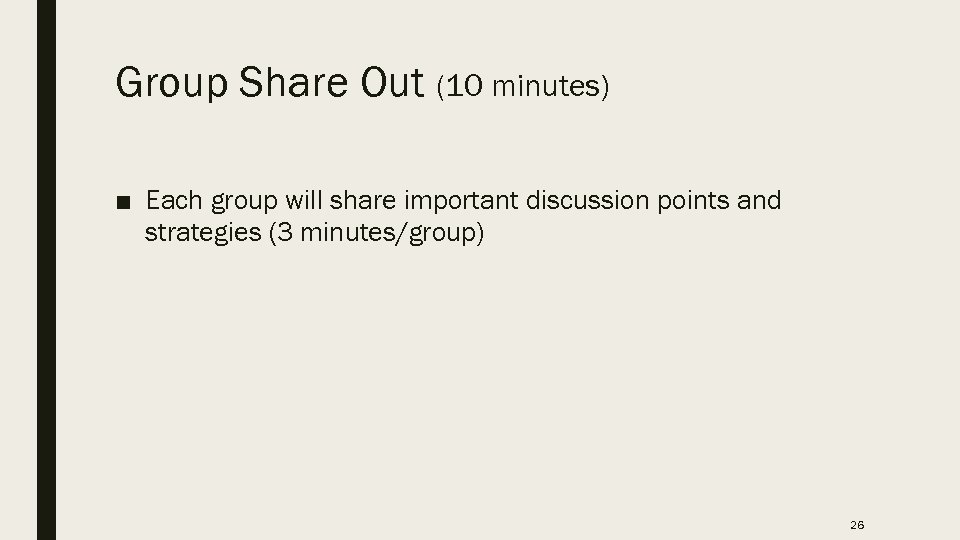 Group Share Out (10 minutes)

■ Each group will share important discussion points and strategies (3 minutes/group)

26